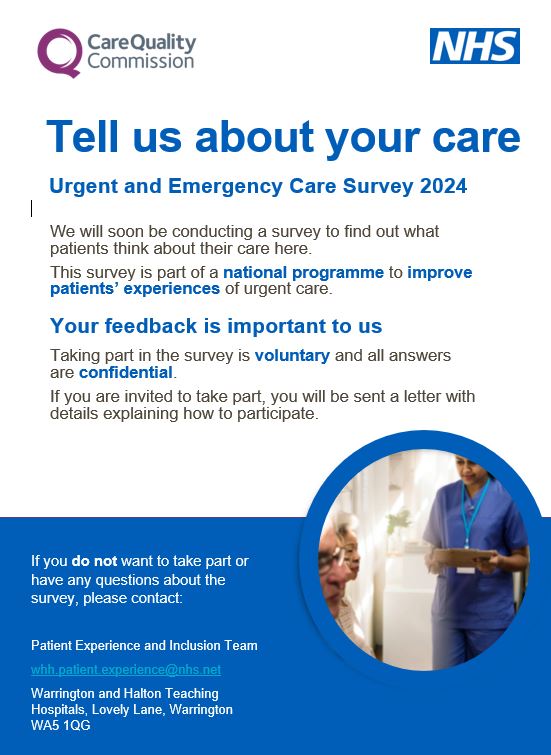 CareQuality Commission

NHS

Tell us about your care

Urgent and Emergency Care Survey 2024

We will soon be conducting a survey to find out what patients think about their care here.

This survey is part of a national programme to improve patients' experiences of urgent care.

Your feedback is important to us

Taking part in the survey is voluntary and all answers are confidential.

If you are invited to take part, you will be sent a letter with details explaining how to participate.

If you do not want to take part or have any questions about the survey, please contact:

Patient Experience and Inclusion Team

whh.patient.experience@nhs.net

Warrington and Halton Teaching Hospitals, Lovely Lane, Warrington WA5 1QG